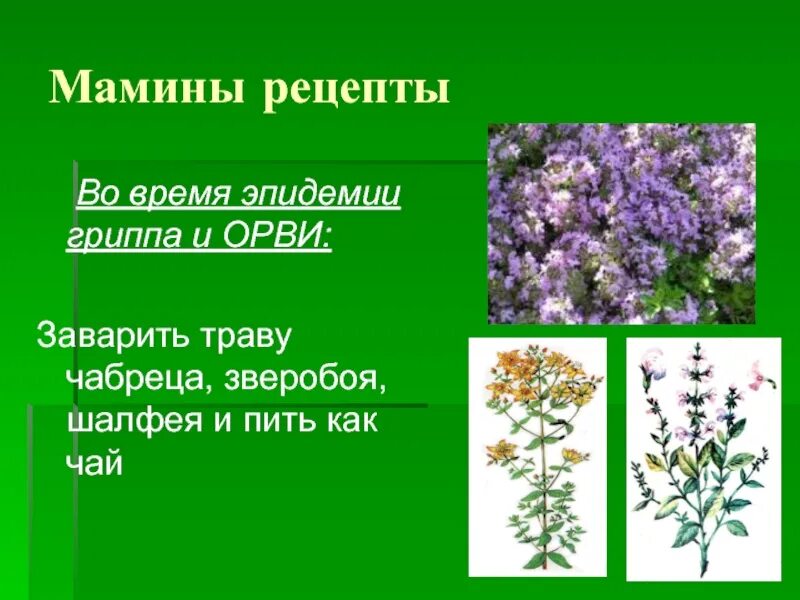 Мамины рецепты

Во время эпидемии гриппа и ОРВИ:

Заварить траву чабреца, зверобоя, шалфея и пить как чай